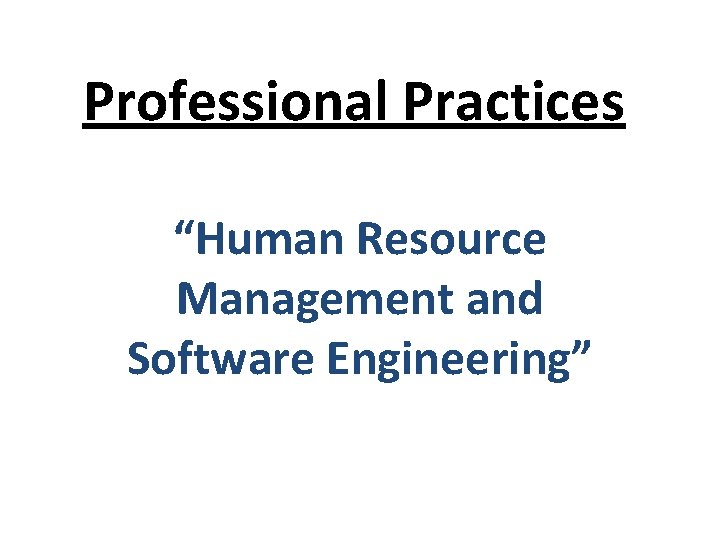 Professional Practices

“Human Resource Management and Software Engineering”